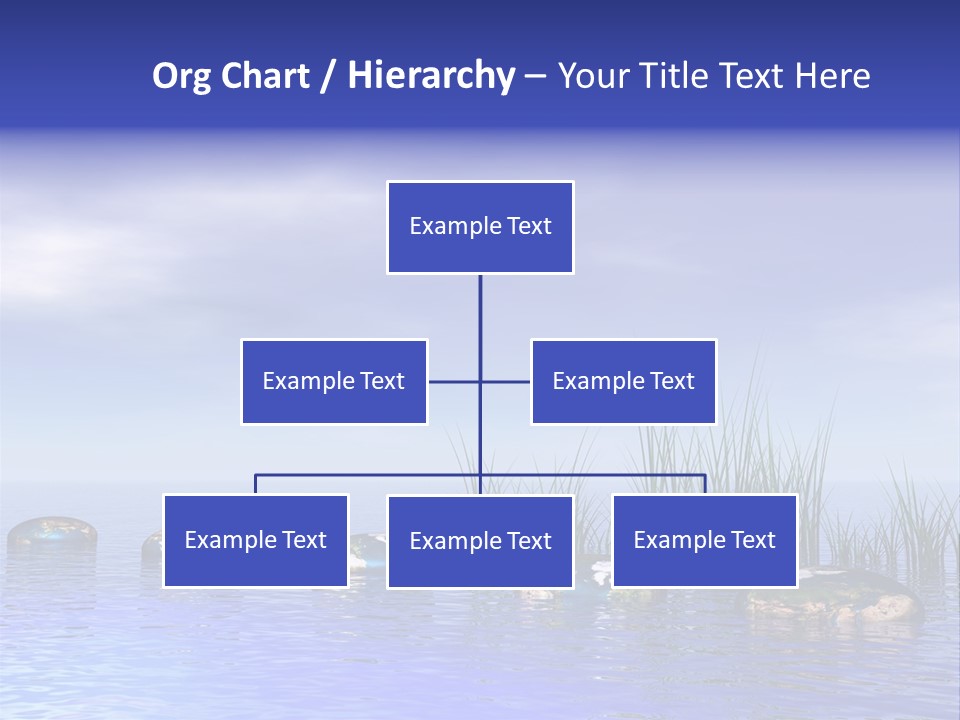 Org Chart / Hierarchy – Your Title Text Here

Example Text

Example Text

Example Text

Example Text

Example Text

Example Text